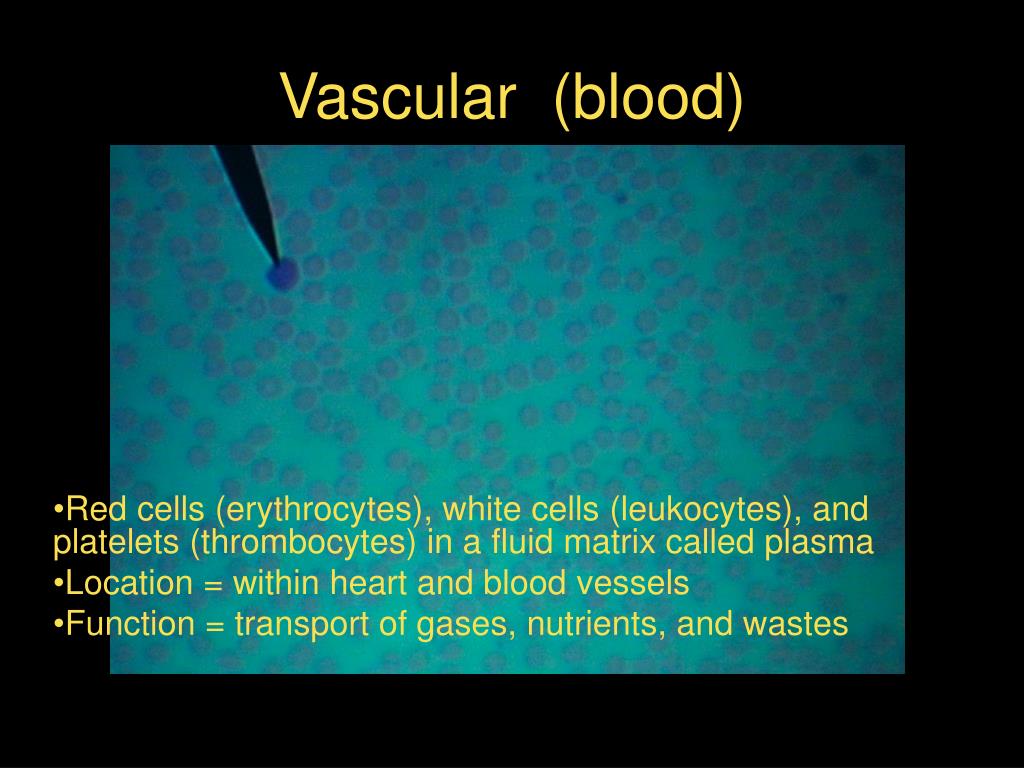 Vascular (blood)

•Red cells (erythrocytes), white cells (leukocytes), and platelets (thrombocytes) in a fluid matrix called plasma

•Location = within heart and blood vessels

•Function = transport of gases, nutrients, and wastes